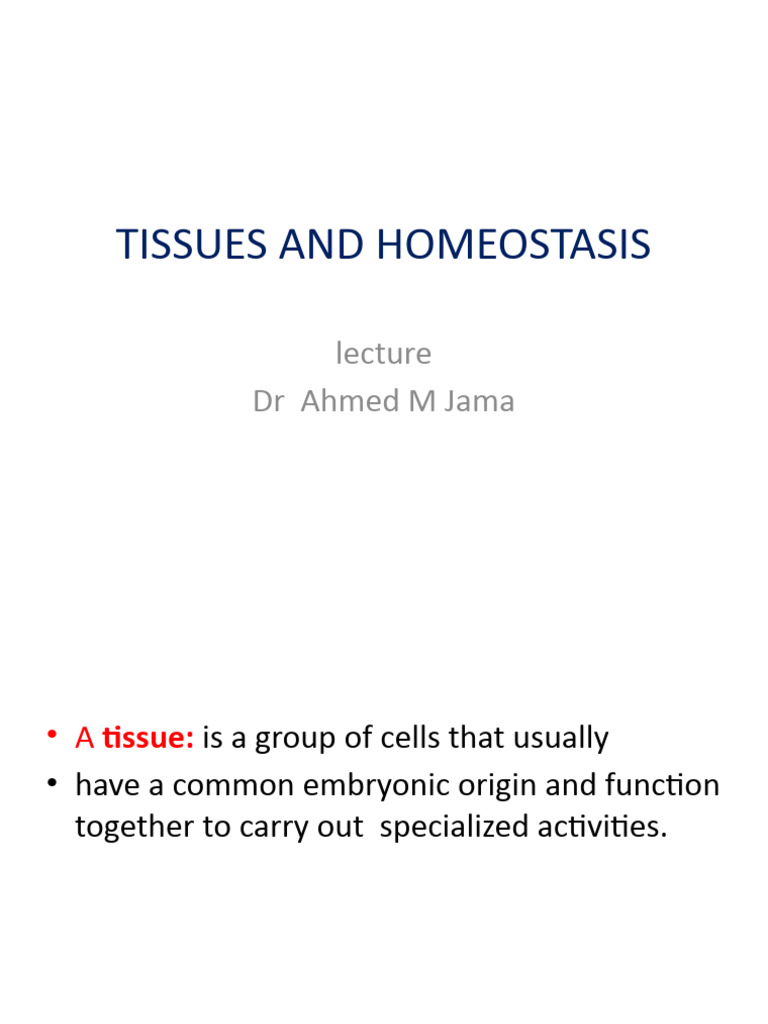 TISSUES AND HOMEOSTASIS

lecture
Dr Ahmed M Jama

• A tissue: is a group of cells that usually
• have a common embryonic origin and function together to carry out specialized activities.